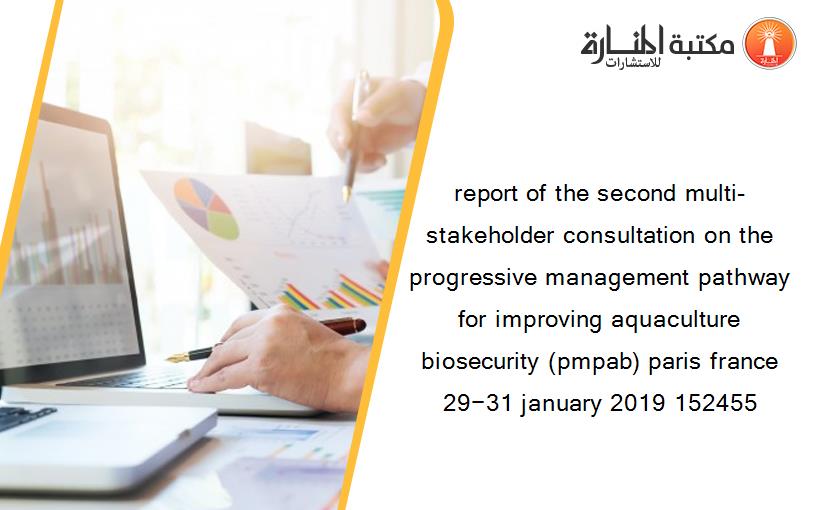 مكتبة المنارة للاستشارات

report of the second multi-stakeholder consultation on the progressive management pathway for improving aquaculture biosecurity (pmpab) paris france 29–31 january 2019 152455